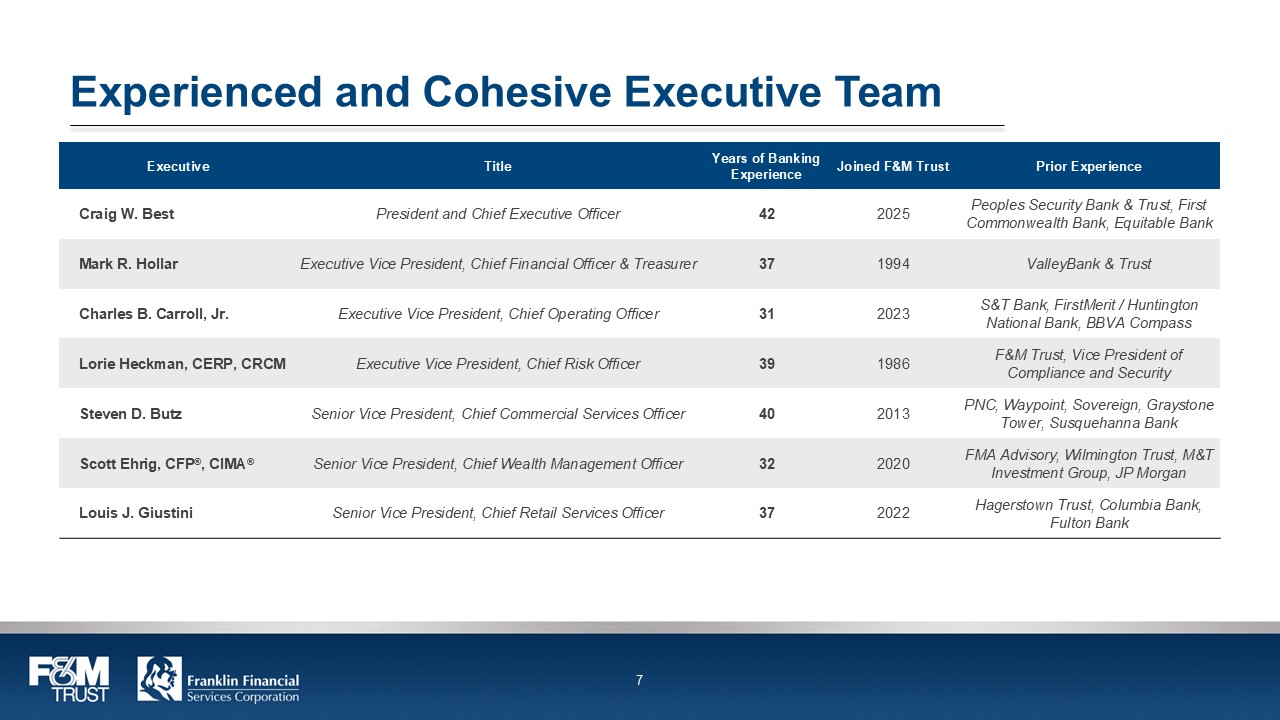 Experienced and Cohesive Executive Team

| Executive | Title | Years of Banking Experience | Joined F&M Trust | Prior Experience |
|---|---|---|---|---|
| Craig W. Best | President and Chief Executive Officer | 42 | 2025 | Peoples Security Bank & Trust, First Commonwealth Bank, Equitable Bank |
| Mark R. Hollar | Executive Vice President, Chief Financial Officer & Treasurer | 37 | 1994 | ValleyBank & Trust |
| Charles B. Carroll, Jr. | Executive Vice President, Chief Operating Officer | 31 | 2023 | S&T Bank, FirstMerit / Huntington National Bank, BBVA Compass |
| Lorie Heckman, CERP, CRCM | Executive Vice President, Chief Risk Officer | 39 | 1986 | F&M Trust, Vice President of Compliance and Security |
| Steven D. Butz | Senior Vice President, Chief Commercial Services Officer | 40 | 2013 | PNC, Waypoint, Sovereign, Graystone Tower, Susquehanna Bank |
| Scott Ehrig, CFP®, CIMA® | Senior Vice President, Chief Wealth Management Officer | 32 | 2020 | FMA Advisory, Wilmington Trust, M&T Investment Group, JP Morgan |
| Louis J. Giustini | Senior Vice President, Chief Retail Services Officer | 37 | 2022 | Hagerstown Trust, Columbia Bank, Fulton Bank |

F&M TRUST

Franklin Financial Services Corporation

7